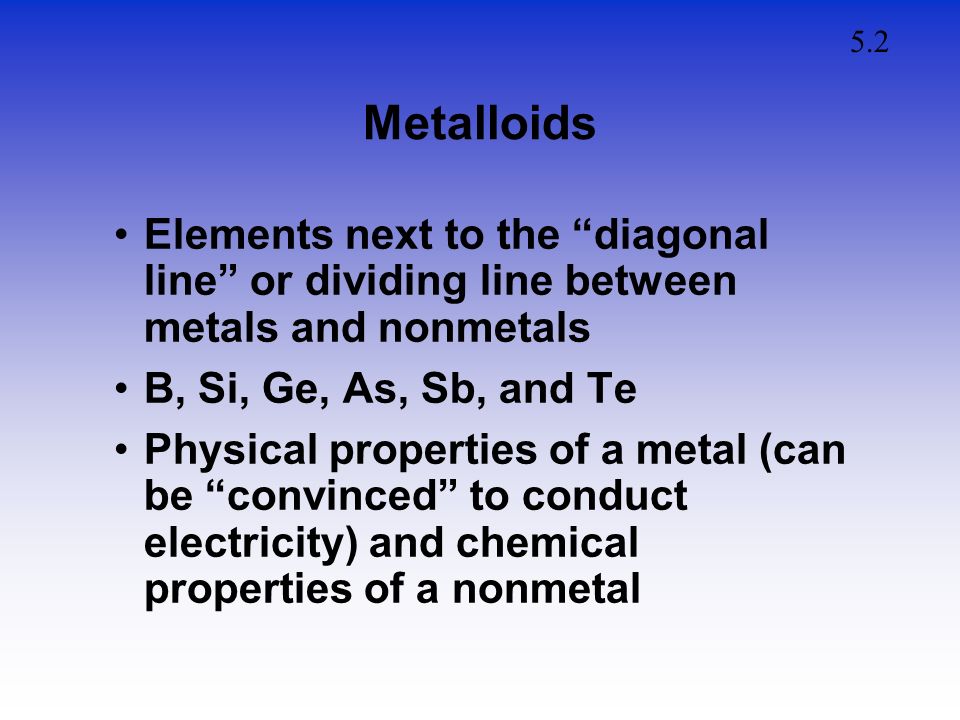 5.2

Metalloids

• Elements next to the “diagonal line” or dividing line between metals and nonmetals
• B, Si, Ge, As, Sb, and Te
• Physical properties of a metal (can be “convinced” to conduct electricity) and chemical properties of a nonmetal